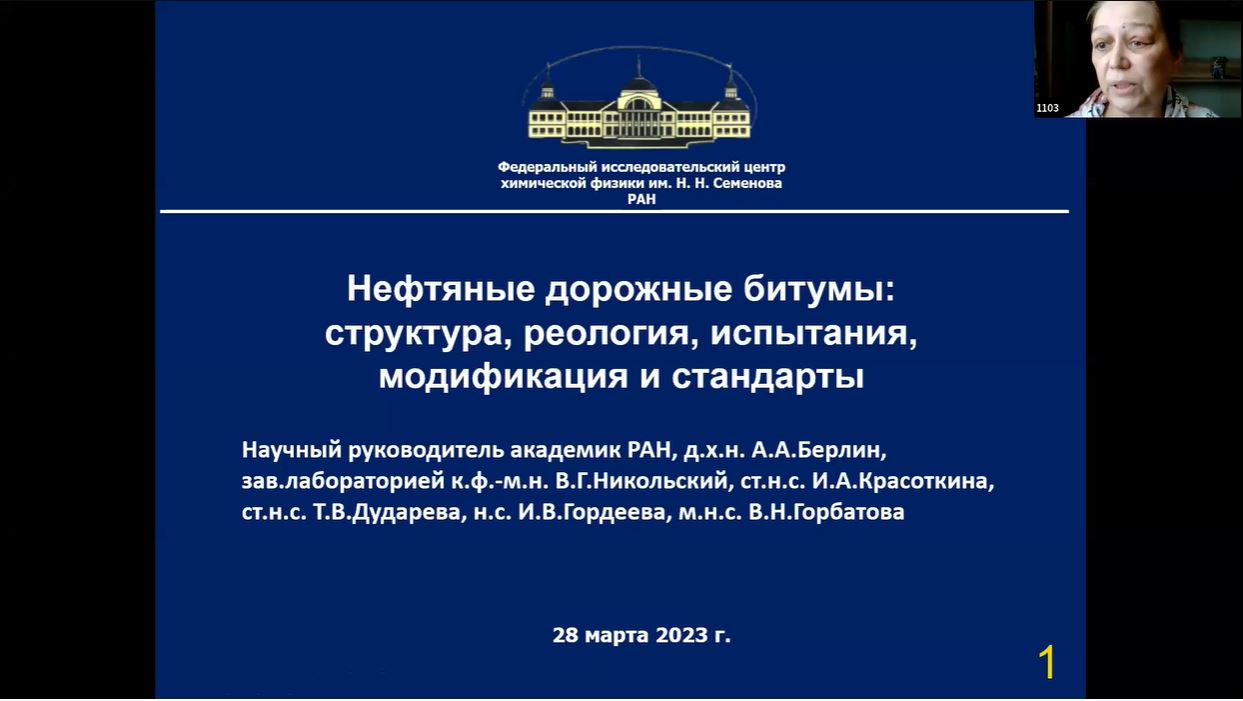 1103

Федеральный исследовательский центр химической физики им. Н. Н. Семенова РАН

Нефтяные дорожные битумы: структура, реология, испытания, модификация и стандарты

Научный руководитель академик РАН, д.х.н. А.А.Берлин, зав.лабораторией к.ф.-м.н. В.Г.Никольский, ст.н.с. И.А.Красоткина, ст.н.с. Т.В.Дударева, н.с. И.В.Гордеева, м.н.с. В.Н.Горбатова

28 марта 2023 г.

1